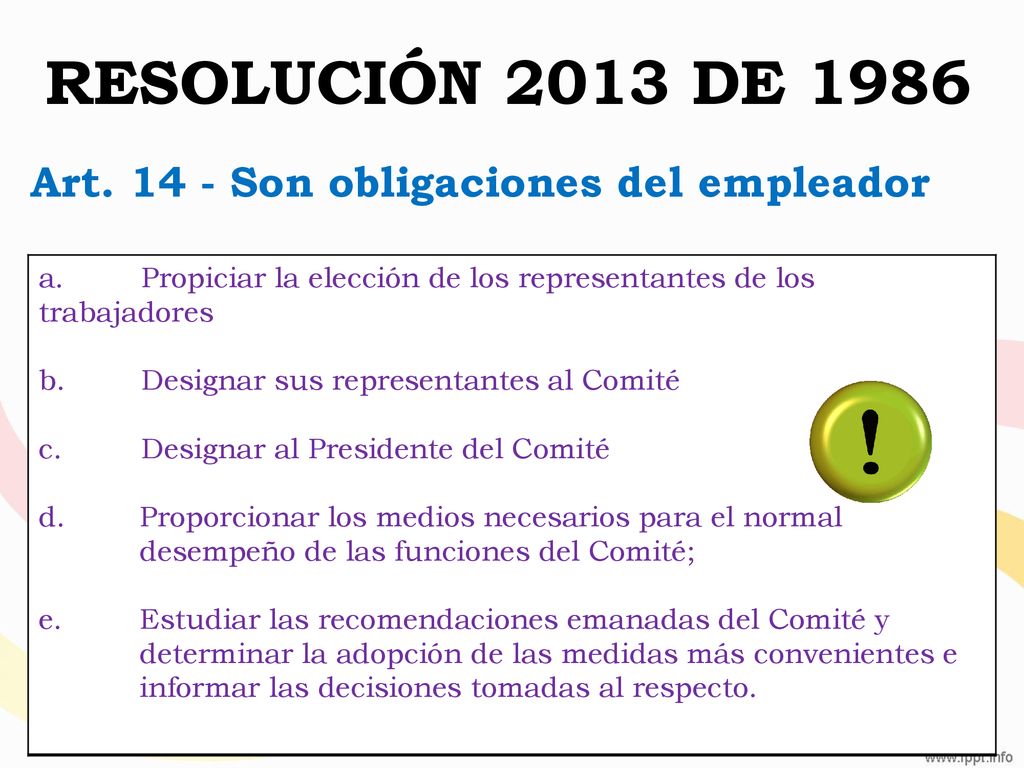 RESOLUCIÓN 2013 DE 1986

Art. 14 - Son obligaciones del empleador

a. Propiciar la elección de los representantes de los trabajadores

b. Designar sus representantes al Comité

c. Designar al Presidente del Comité

d. Proporcionar los medios necesarios para el normal desempeño de las funciones del Comité;

e. Estudiar las recomendaciones emanadas del Comité y determinar la adopción de las medidas más convenientes e informar las decisiones tomadas al respecto.

!

www.ippt.info